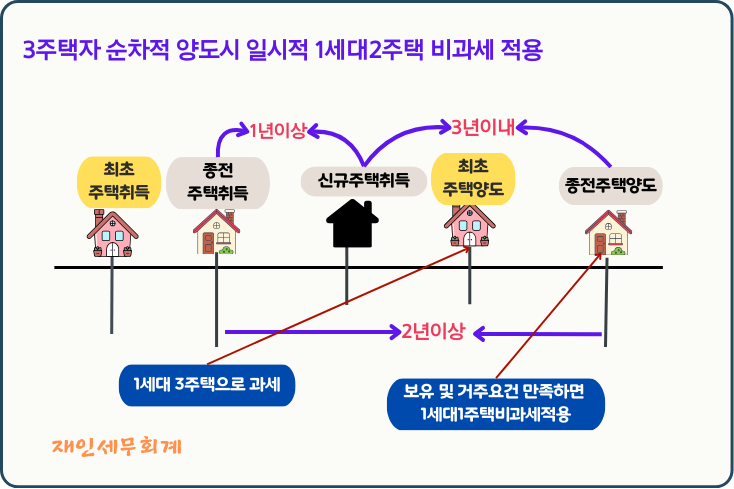 3주택자 순차적 양도시 일시적 1세대2주택 비과세 적용

1년이상

3년이내

최초 주택취득

종전 주택취득

신규주택취득

최초 주택양도

종전주택양도

2년이상

1세대 3주택으로 과세

보유 및 거주요건 만족하면 1세대1주택비과세적용

재인세무회계